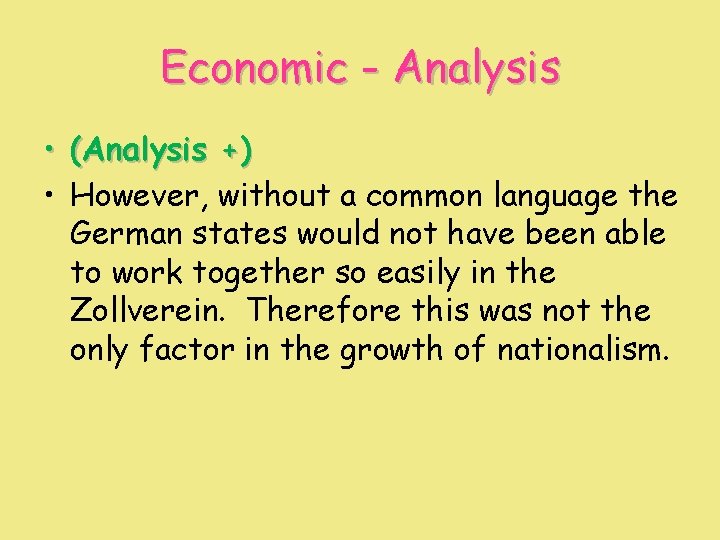 Economic - Analysis

• (Analysis +)

• However, without a common language the German states would not have been able to work together so easily in the Zollverein. Therefore this was not the only factor in the growth of nationalism.